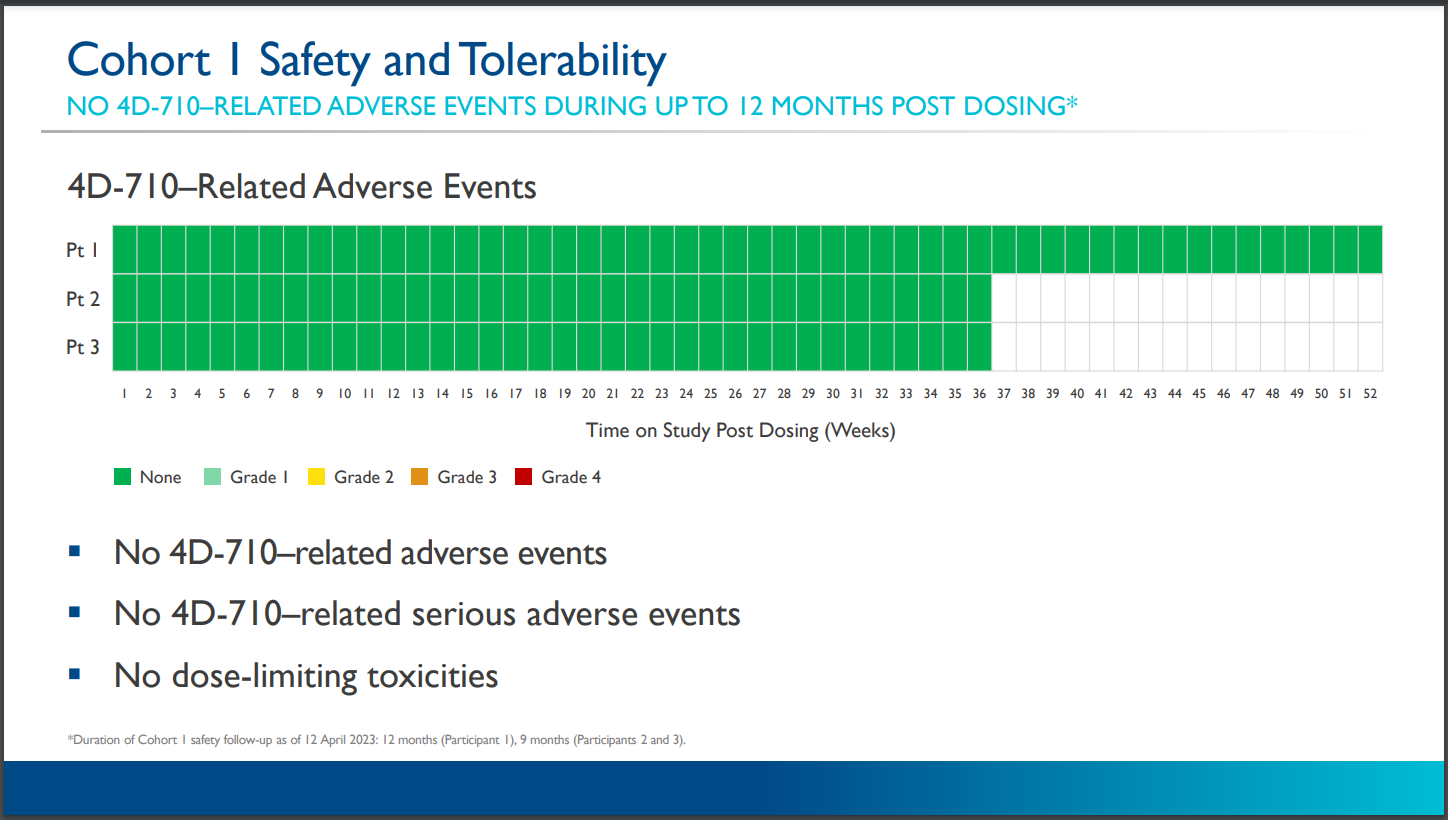 Cohort 1 Safety and Tolerability
NO 4D-710–RELATED ADVERSE EVENTS DURING UP TO 12 MONTHS POST DOSING*

4D-710–Related Adverse Events

Pt 1
Pt 2
Pt 3

1 2 3 4 5 6 7 8 9 10 11 12 13 14 15 16 17 18 19 20 21 22 23 24 25 26 27 28 29 30 31 32 33 34 35 36 37 38 39 40 41 42 43 44 45 46 47 48 49 50 51 52

Time on Study Post Dosing (Weeks)

None Grade 1 Grade 2 Grade 3 Grade 4

▪ No 4D-710–related adverse events
▪ No 4D-710–related serious adverse events
▪ No dose-limiting toxicities

*Duration of Cohort 1 safety follow-up as of 12 April 2023: 12 months (Participant 1), 9 months (Participants 2 and 3).